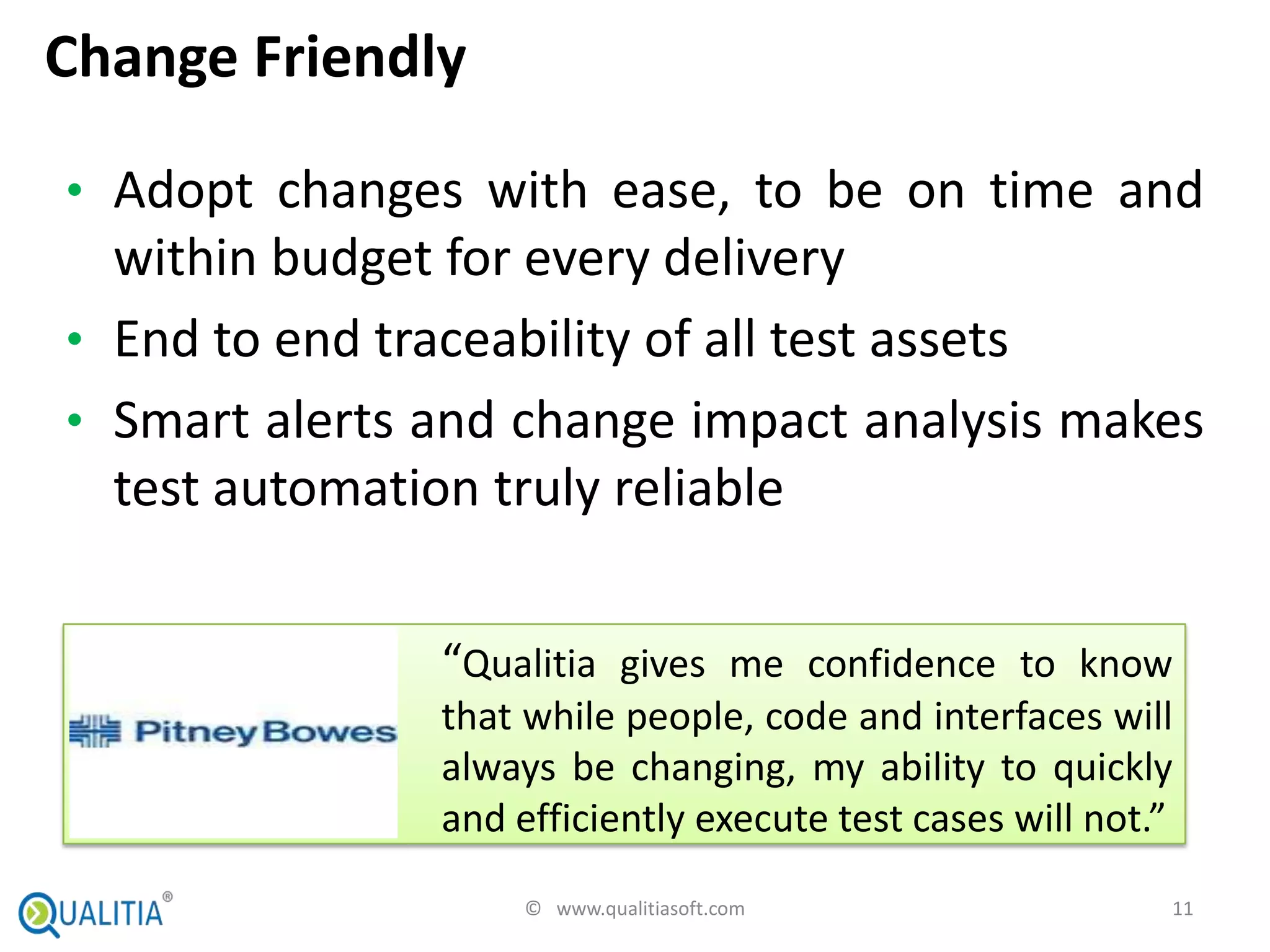 Change Friendly

• Adopt changes with ease, to be on time and within budget for every delivery

• End to end traceability of all test assets

• Smart alerts and change impact analysis makes test automation truly reliable

Pitney Bowes

“Qualitia gives me confidence to know that while people, code and interfaces will always be changing, my ability to quickly and efficiently execute test cases will not.”

QUALITIA®

© www.qualitiasoft.com

11